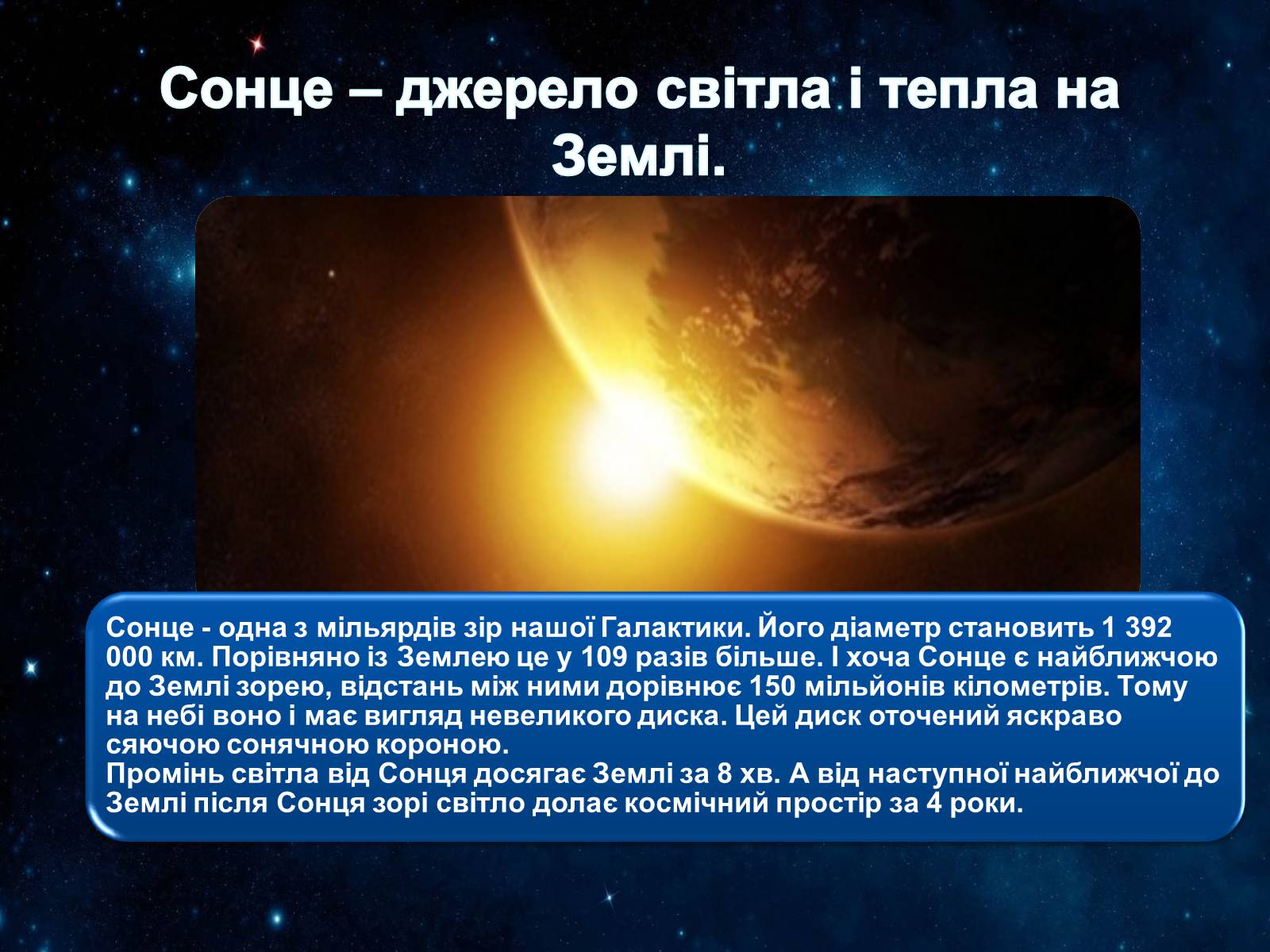 Сонце – джерело світла і тепла на Землі.

Сонце - одна з мільярдів зір нашої Галактики. Його діаметр становить 1 392 000 км. Порівняно із Землею це у 109 разів більше. І хоча Сонце є найближчою до Землі зорею, відстань між ними дорівнює 150 мільйонів кілометрів. Тому на небі воно і має вигляд невеликого диска. Цей диск оточений яскраво сяючою сонячною короною.
Промінь світла від Сонця досягає Землі за 8 хв. А від наступної найближчої до Землі після Сонця зорі світло долає космічний простір за 4 роки.